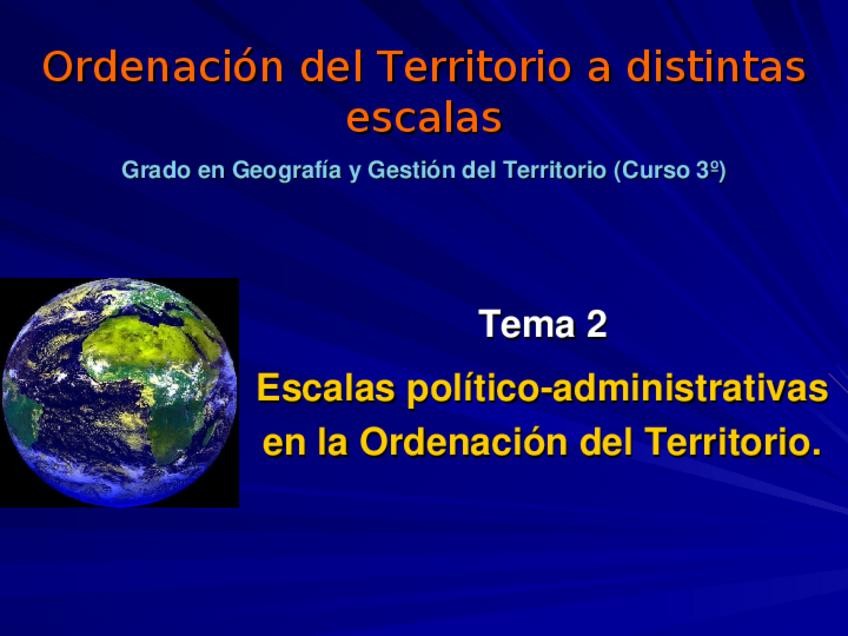 Ordenación del Territorio a distintas escalas

Grado en Geografía y Gestión del Territorio (Curso 3º)

Tema 2

Escalas político-administrativas en la Ordenación del Territorio.